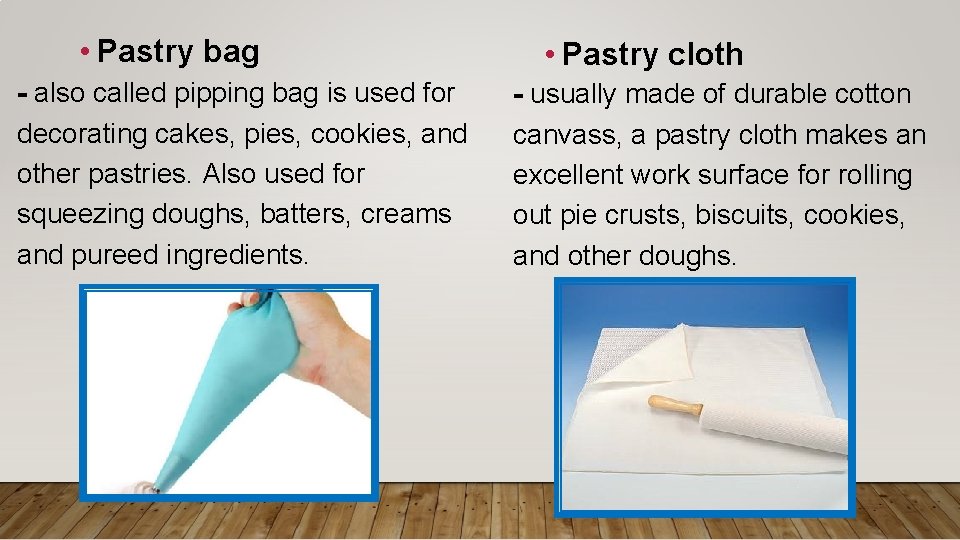 • Pastry bag

- also called pipping bag is used for decorating cakes, pies, cookies, and other pastries. Also used for squeezing doughs, batters, creams and pureed ingredients.

• Pastry cloth

- usually made of durable cotton canvass, a pastry cloth makes an excellent work surface for rolling out pie crusts, biscuits, cookies, and other doughs.